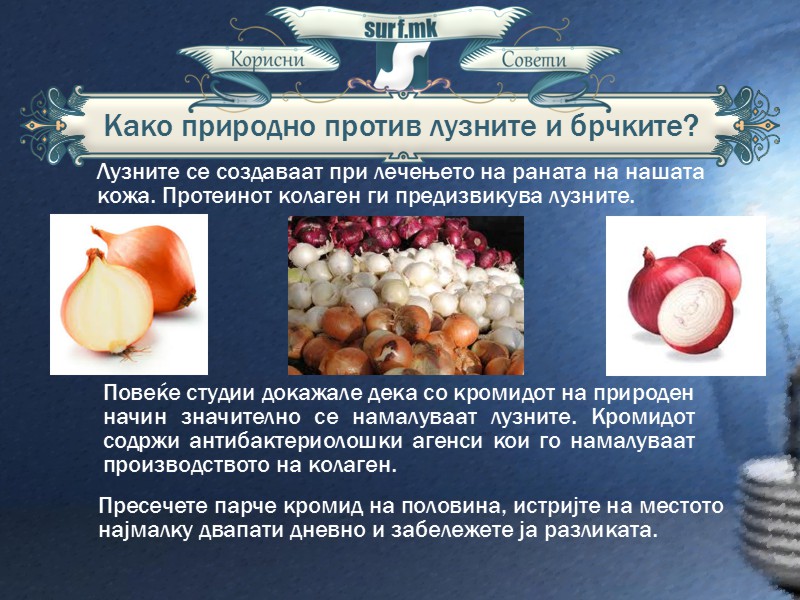 surf.mk

Корисни

Совети

Како природно против лузните и брчките?

Лузните се создаваат при лечењето на раната на нашата кожа. Протеинот колаген ги предизвикува лузните.

Повеќе студии докажале дека со кромидот на природен начин значително се намалуваат лузните. Кромидот содржи антибактериолошки агенси кои го намалуваат производството на колаген.

Пресечете парче кромид на половина, истријте на местото најмалку двапати дневно и забележете ја разликата.